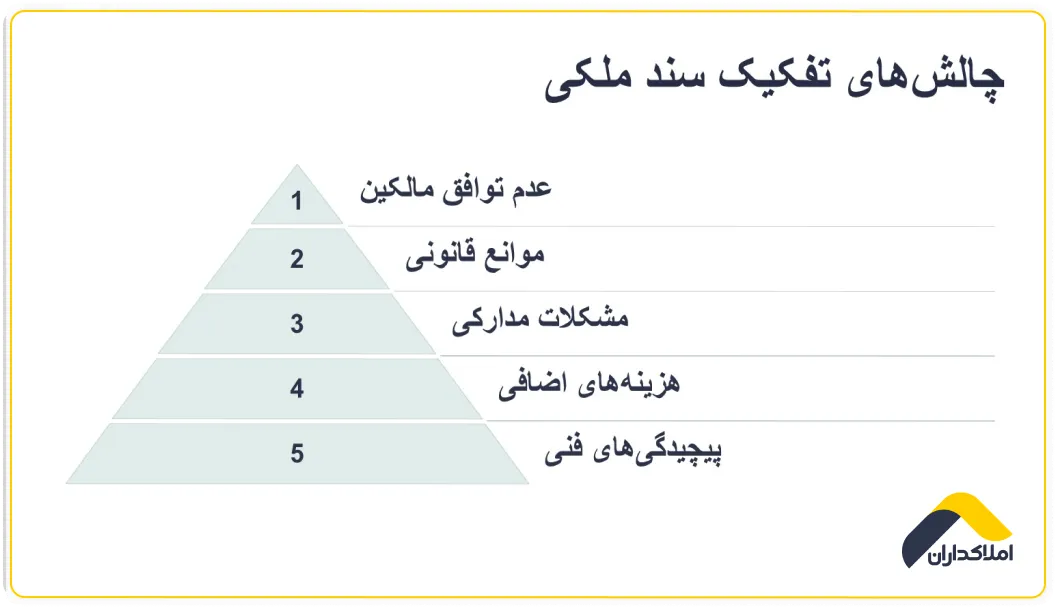 چالش‌های تفکیک سند ملکی

1
عدم توافق مالکین

2
موانع قانونی

3
مشکلات مدارکی

4
هزینه‌های اضافی

5
پیچیدگی‌های فنی

املاکداران